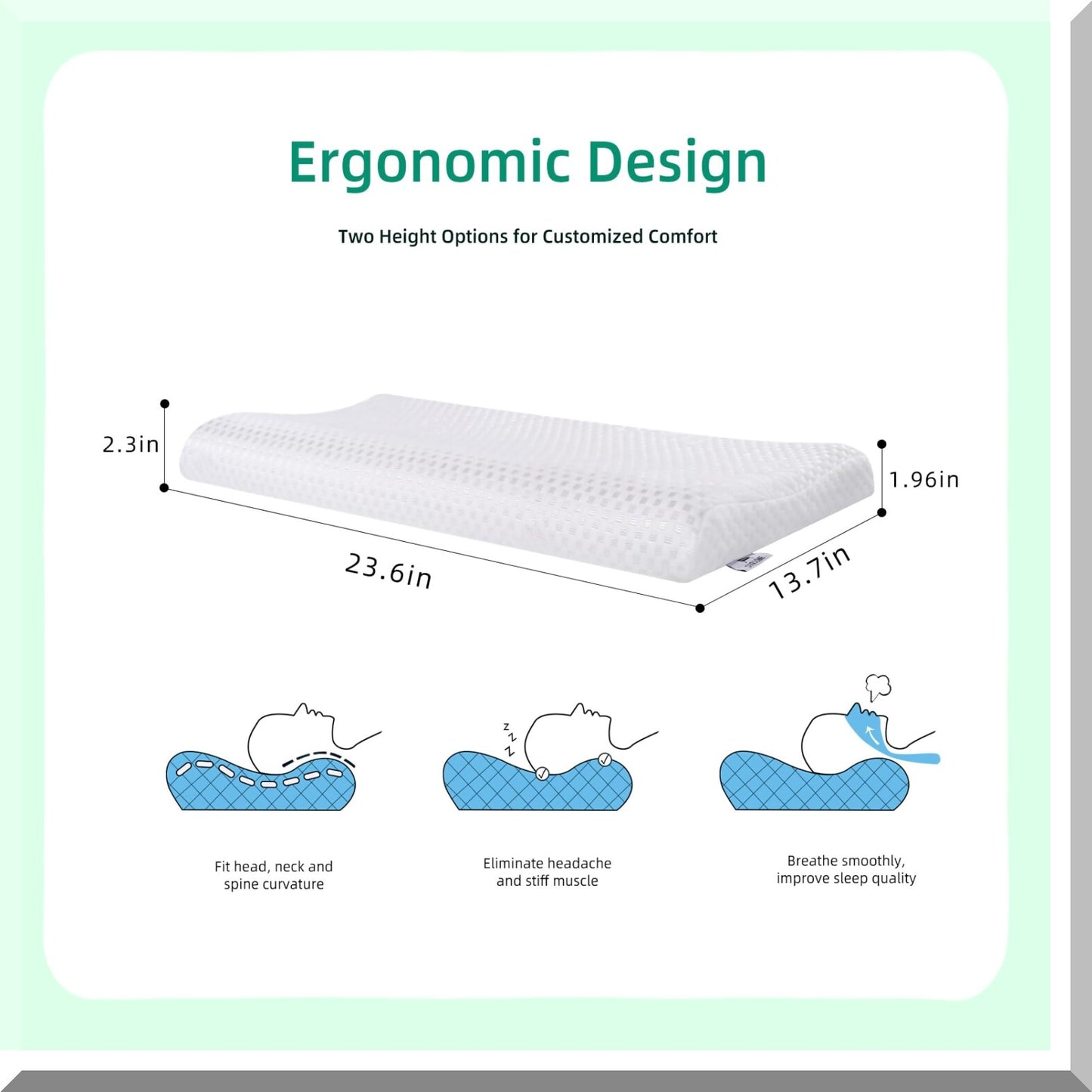 Ergonomic Design

Two Height Options for Customized Comfort

2.3in

1.96in

23.6in

13.7in

z
z
z

Fit head, neck and spine curvature

Eliminate headache and stiff muscle

Breathe smoothly, improve sleep quality